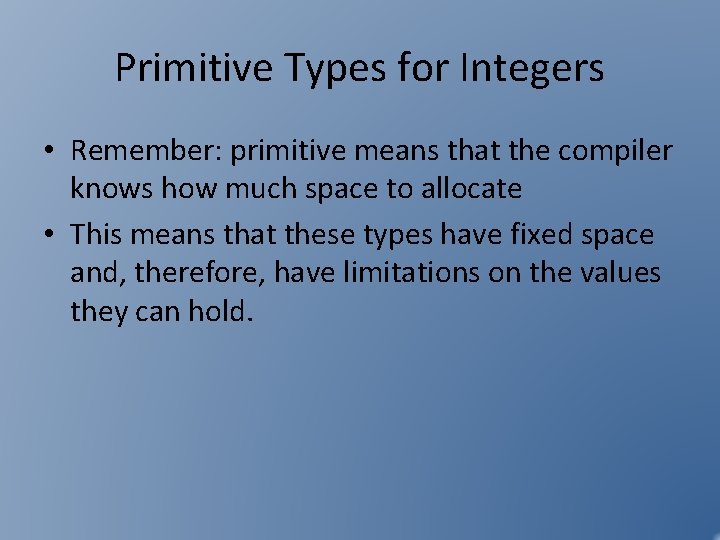 Primitive Types for Integers

• Remember: primitive means that the compiler knows how much space to allocate

• This means that these types have fixed space and, therefore, have limitations on the values they can hold.